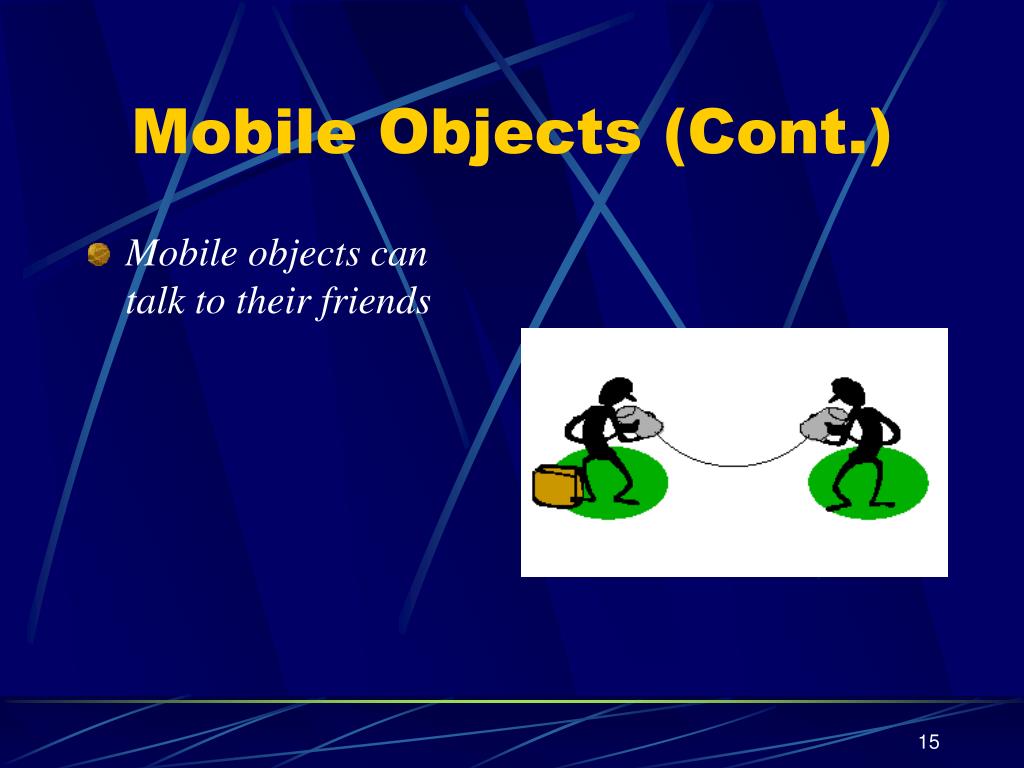 Mobile Objects (Cont.)

Mobile objects can talk to their friends

15